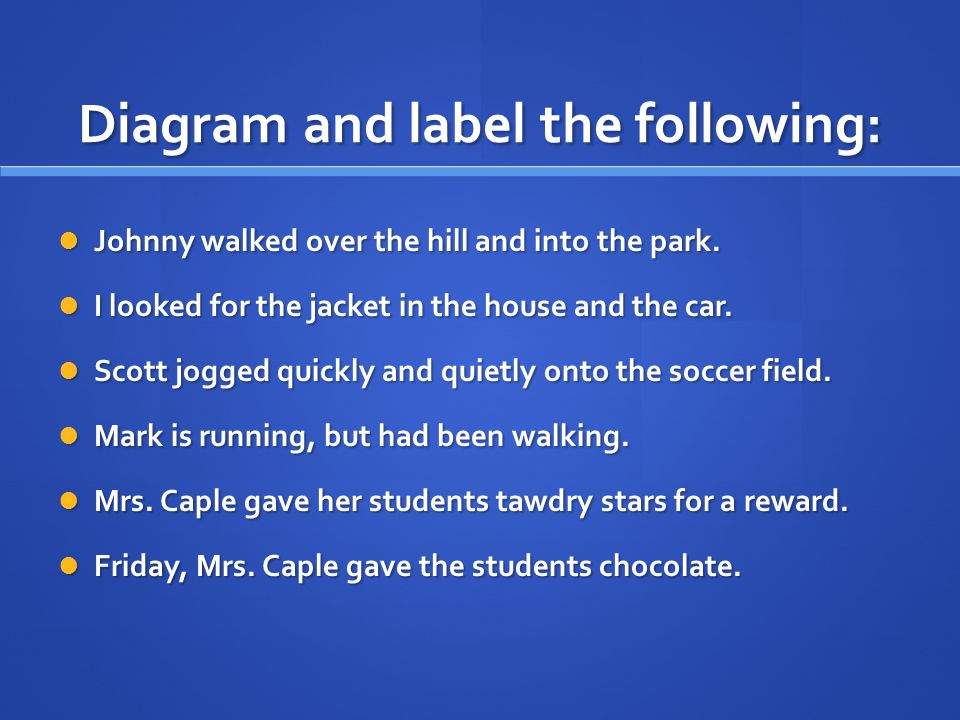 Diagram and label the following:

- Johnny walked over the hill and into the park.
- I looked for the jacket in the house and the car.
- Scott jogged quickly and quietly onto the soccer field.
- Mark is running, but had been walking.
- Mrs. Caple gave her students tawdry stars for a reward.
- Friday, Mrs. Caple gave the students chocolate.